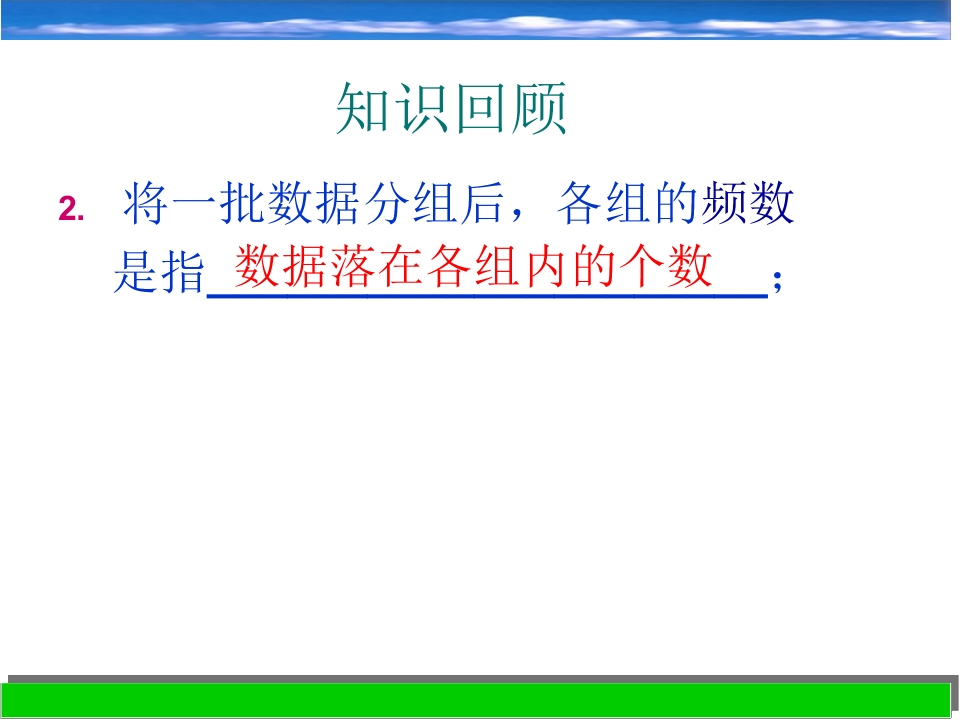 知识回顾

2.将一批数据分组后，各组的频数是指数据落在各组内的个数；